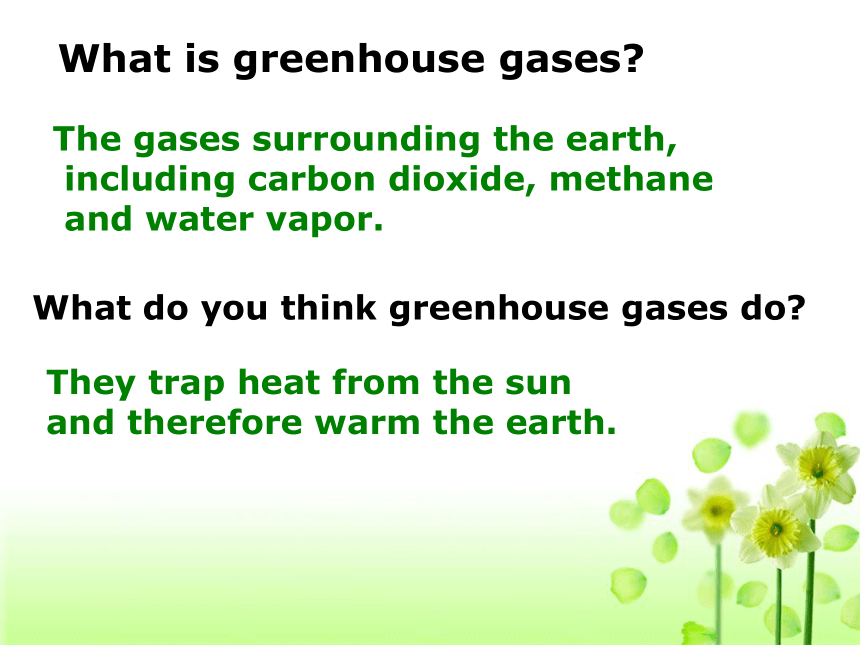 What is greenhouse gases?

The gases surrounding the earth, including carbon dioxide, methane and water vapor.

What do you think greenhouse gases do?

They trap heat from the sun and therefore warm the earth.